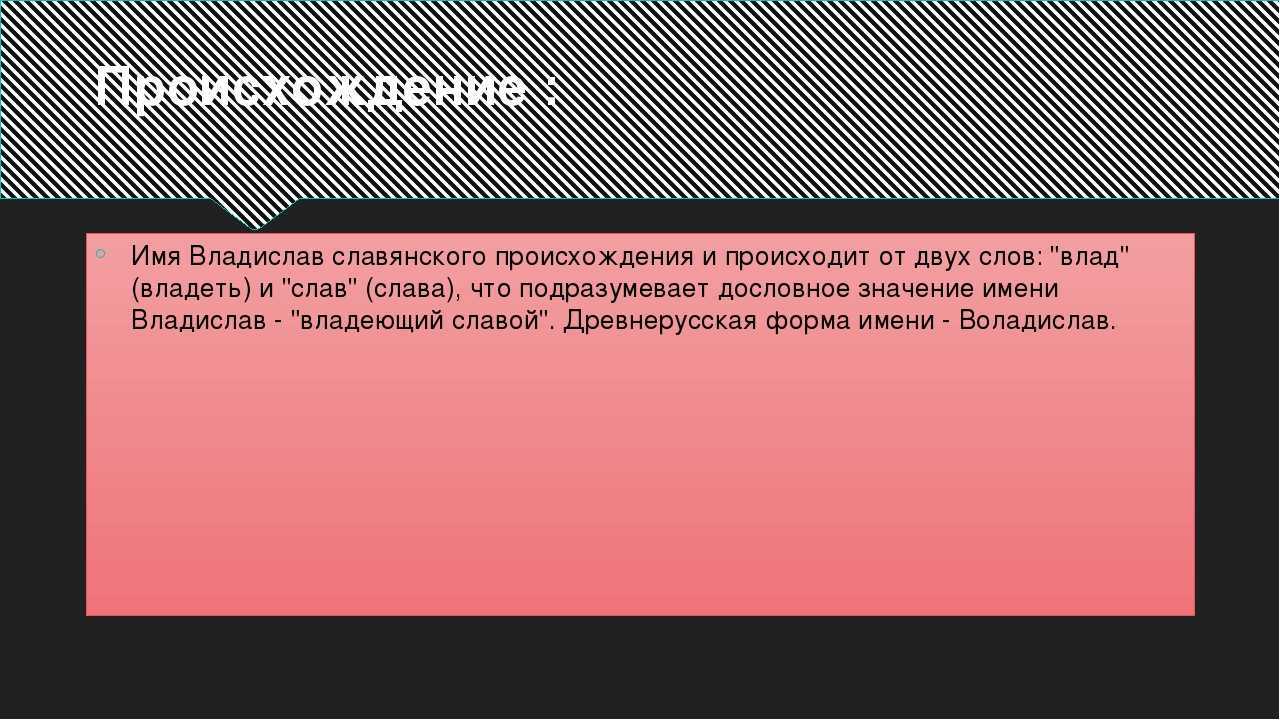 Происхождение :

Имя Владислав славянского происхождения и происходит от двух слов: "влад" (владеть) и "слав" (слава), что подразумевает дословное значение имени Владислав - "владеющий славой". Древнерусская форма имени - Воладислав.